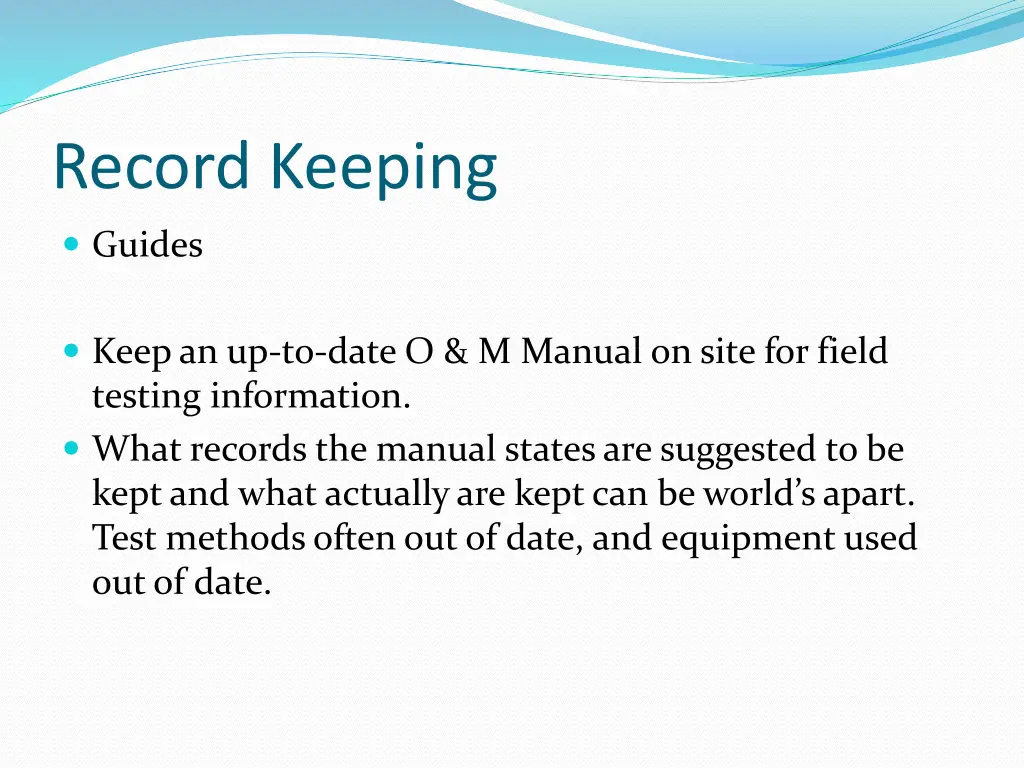 Record Keeping

Guides

Keep an up-to-date O & M Manual on site for field testing information.

What records the manual states are suggested to be kept and what actually are kept can be world’s apart. Test methods often out of date, and equipment used out of date.